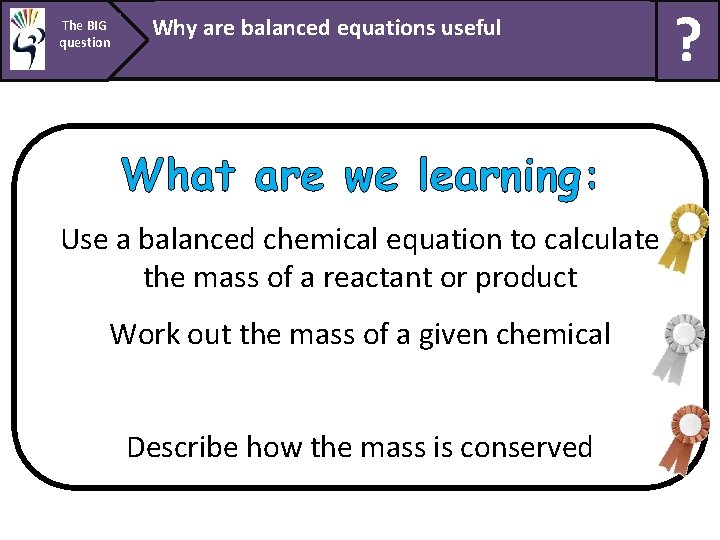 The BIG question

Why are balanced equations useful

?

What are we learning:

Use a balanced chemical equation to calculate the mass of a reactant or product

Work out the mass of a given chemical

Describe how the mass is conserved